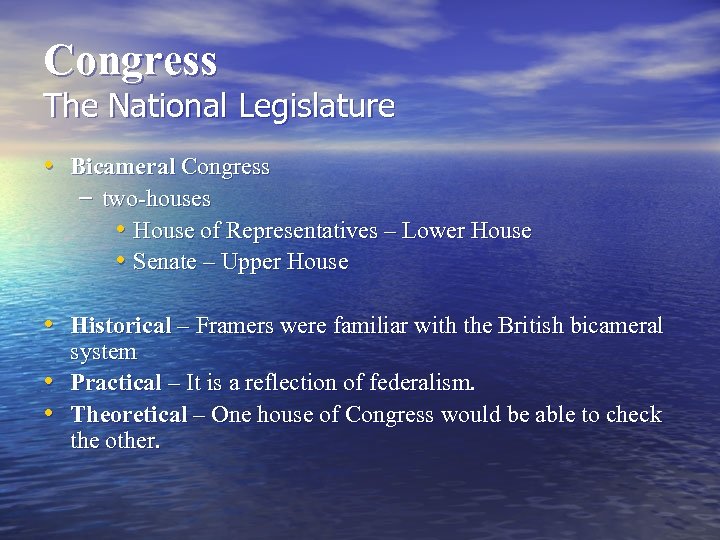 Congress
The National Legislature

• Bicameral Congress
– two-houses
• House of Representatives – Lower House
• Senate – Upper House

• Historical – Framers were familiar with the British bicameral system
• Practical – It is a reflection of federalism.
• Theoretical – One house of Congress would be able to check the other.